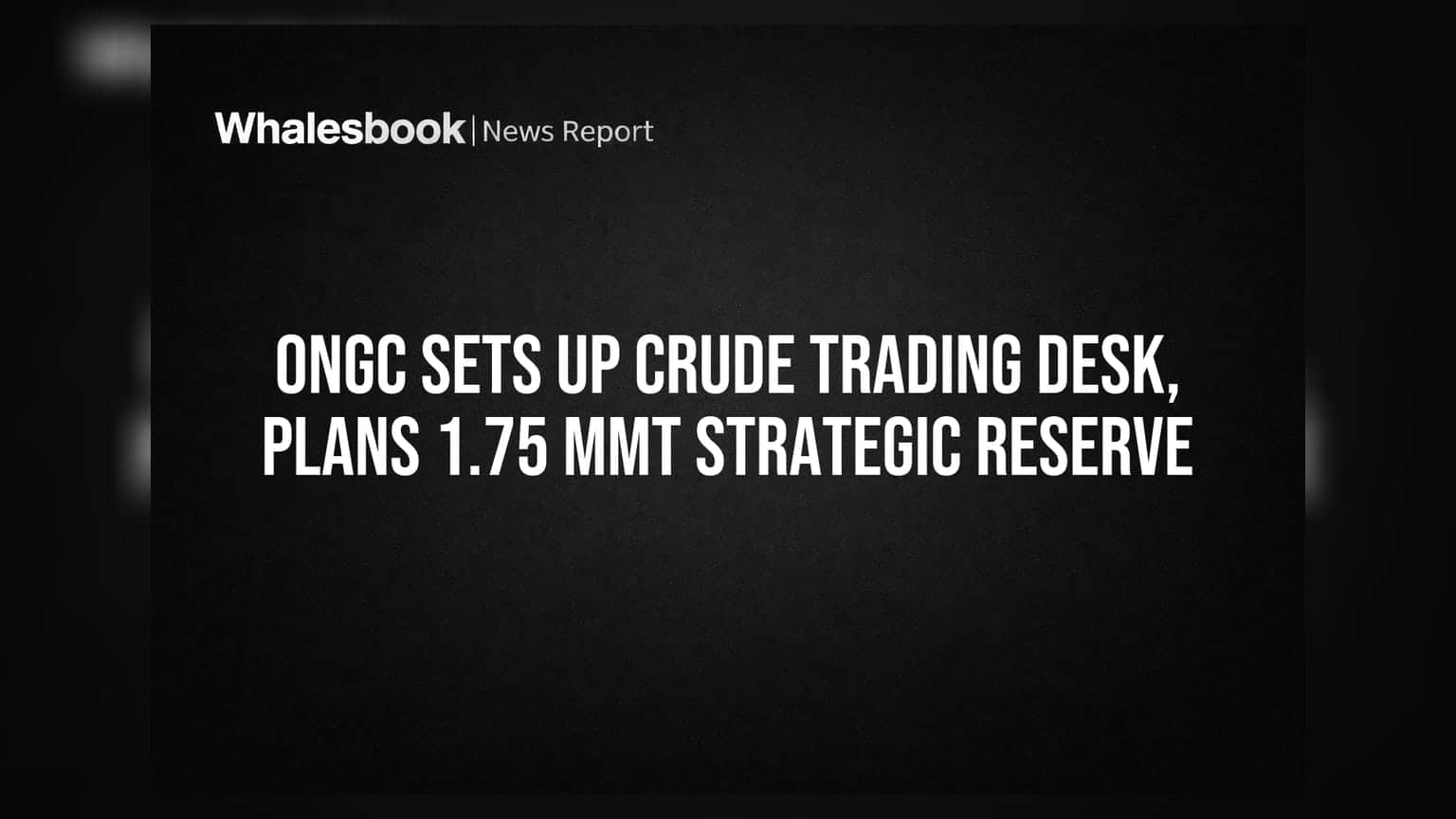 Whalesbook | News Report

ONGC SETS UP CRUDE TRADING DESK, PLANS 1.75 MMT STRATEGIC RESERVE